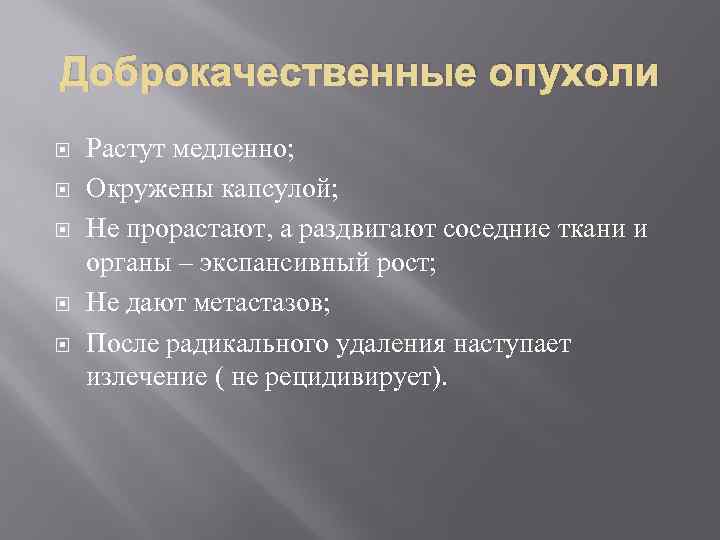 Доброкачественные опухоли

Растут медленно;

Окружены капсулой;

Не прорастают, а раздвигают соседние ткани и органы – экспансивный рост;

Не дают метастазов;

После радикального удаления наступает излечение ( не рецидивирует).